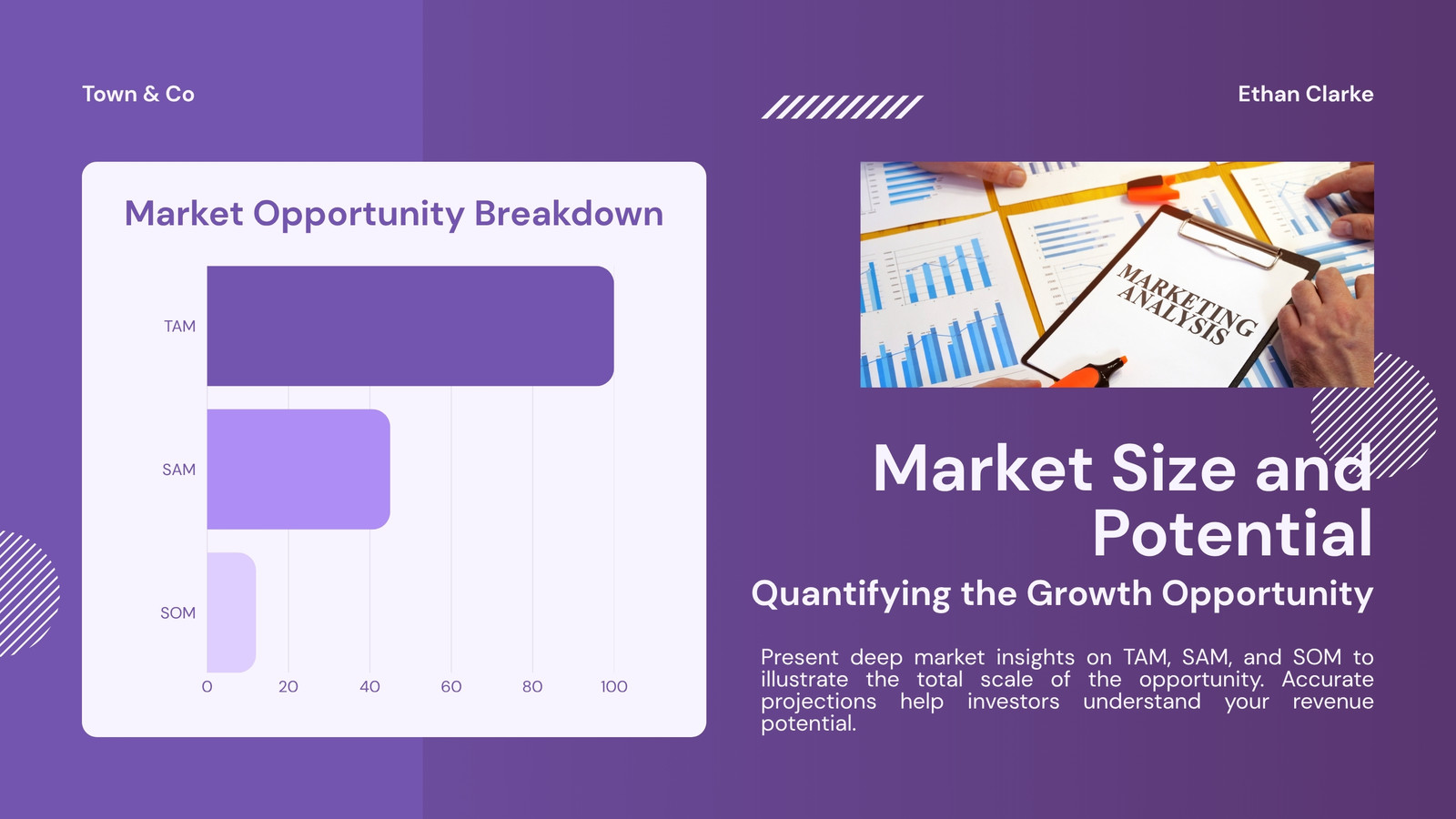 Town & Co

Ethan Clarke

Market Opportunity Breakdown

TAM

SAM

SOM

0 20 40 60 80 100

MARKETING ANALYSIS

Market Size and Potential

Quantifying the Growth Opportunity

Present deep market insights on TAM, SAM, and SOM to illustrate the total scale of the opportunity. Accurate projections help investors understand your revenue potential.